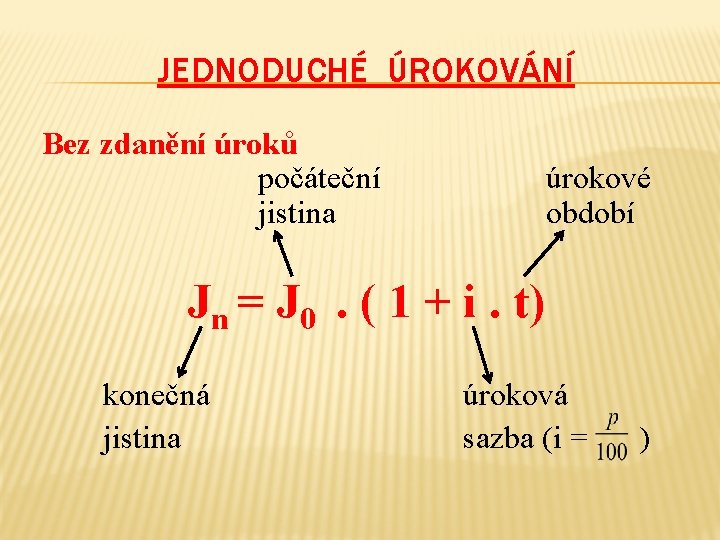 JEDNODUCHÉ ÚROKOVÁNÍ

Bez zdanění úroků

počáteční jistina

úrokové období

$J_n = J_0 . ( 1 + i . t)$

konečná jistina

úroková sazba (i = $\frac{p}{100}$ )